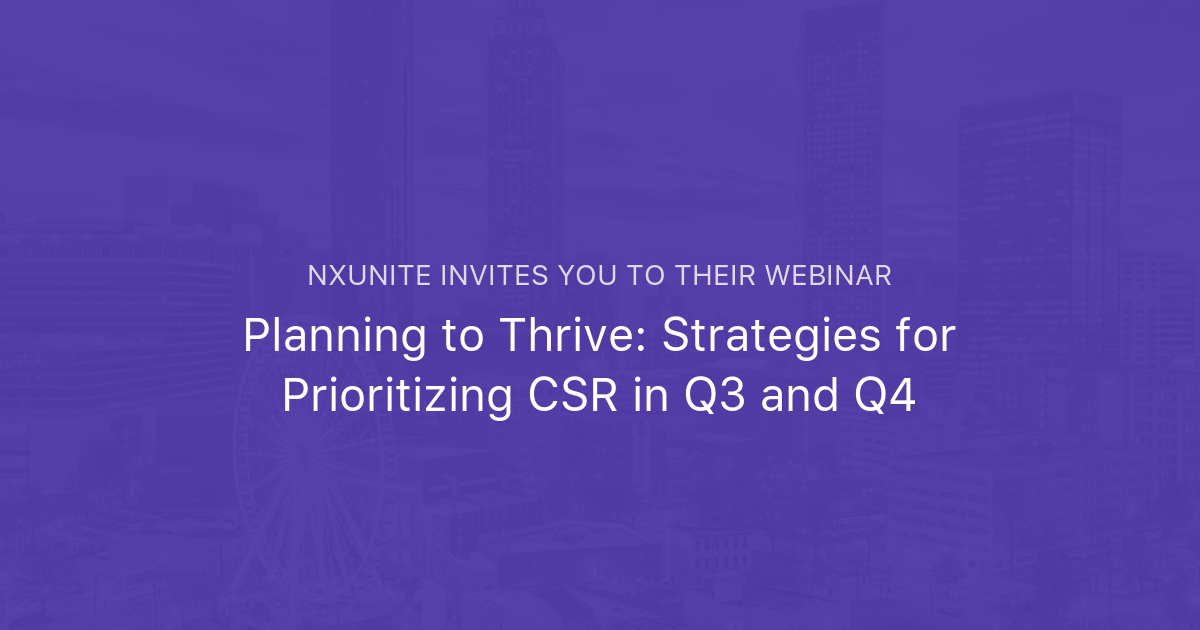 NXUNITE INVITES YOU TO THEIR WEBINAR

Planning to Thrive: Strategies for Prioritizing CSR in Q3 and Q4